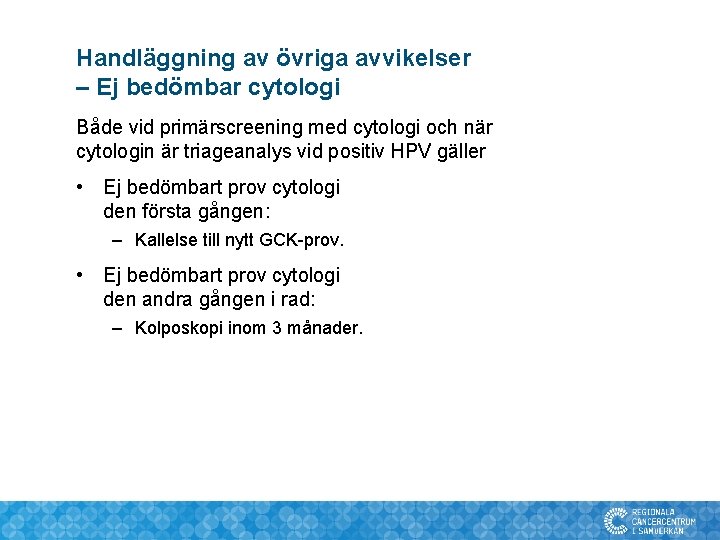 Handläggning av övriga avvikelser – Ej bedömbar cytologi

Både vid primärscreening med cytologi och när cytologin är triageanalys vid positiv HPV gäller

• Ej bedömbart prov cytologi den första gången:
 – Kallelse till nytt GCK-prov.

• Ej bedömbart prov cytologi den andra gången i rad:
 – Kolposkopi inom 3 månader.

REGIONALA CANCERCENTRUM I SAMVERKAN